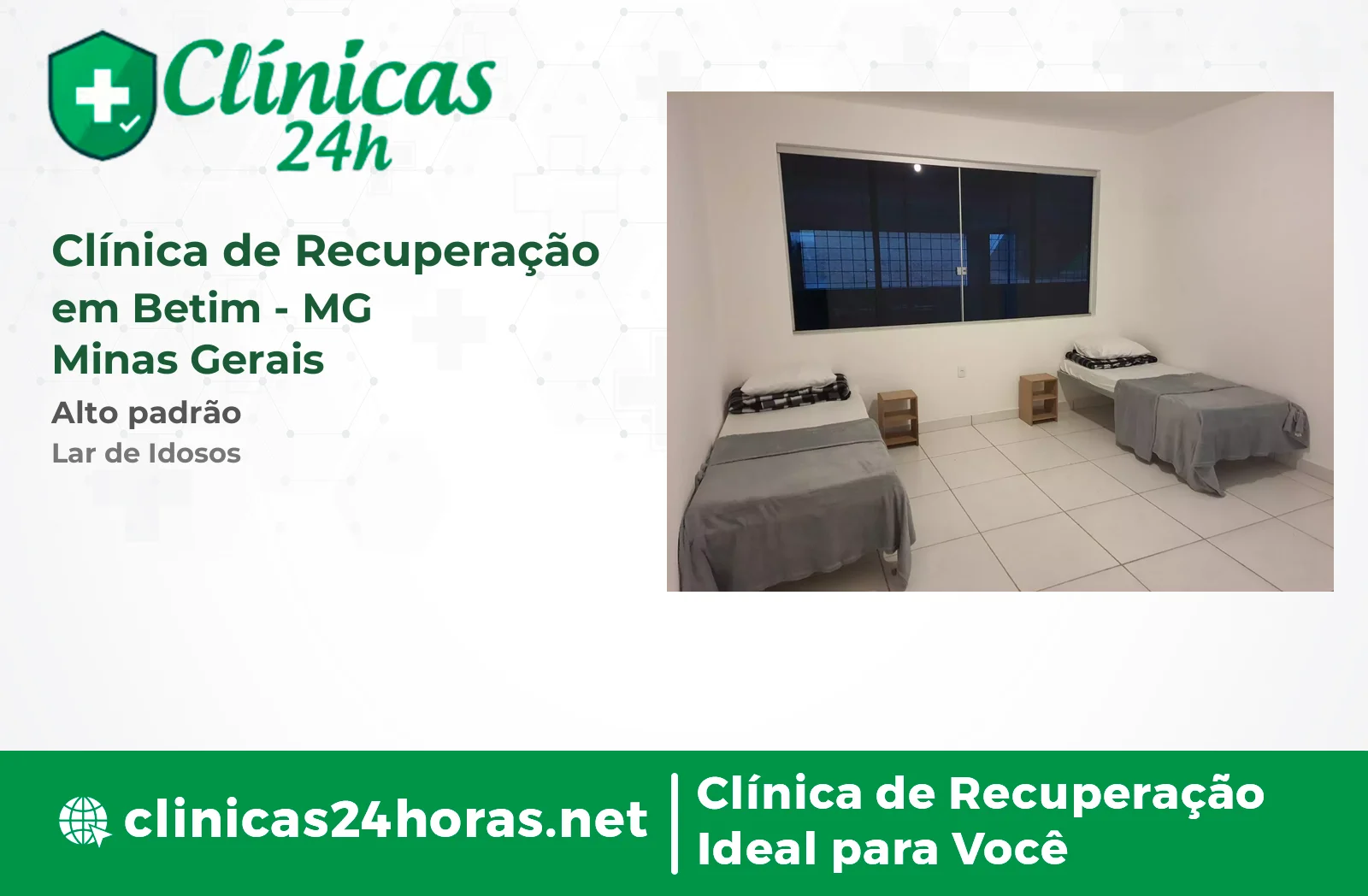 Clínicas 24h

Clínica de Recuperação em Betim - MG
Minas Gerais

Alto padrão

Lar de Idosos

clinicas24horas.net

Clínica de Recuperação Ideal para Você